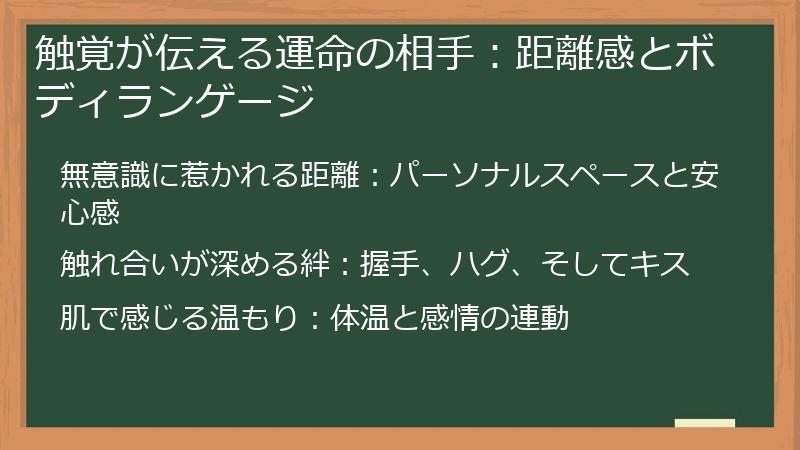 触覚が伝える運命の相手：距離感とボディランゲージ

無意識に惹かれる距離：パーソナルスペースと安心感

触れ合いが深める絆：握手、ハグ、そしてキス

肌で感じる温もり：体温と感情の連動